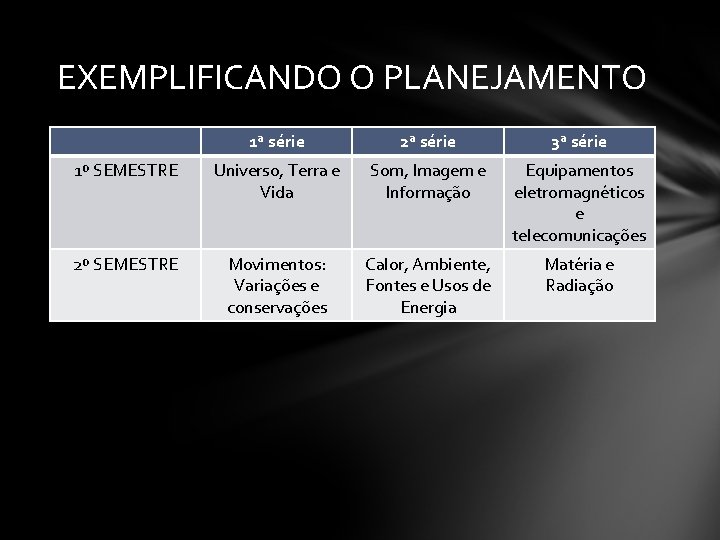 EXEMPLIFICANDO O PLANEJAMENTO

| | 1ª série | 2ª série | 3ª série |
|---|---|---|---|
| 1º SEMESTRE | Universo, Terra e Vida | Som, Imagem e Informação | Equipamentos eletromagnéticos e telecomunicações |
| 2º SEMESTRE | Movimentos: Variações e conservações | Calor, Ambiente, Fontes e Usos de Energia | Matéria e Radiação |